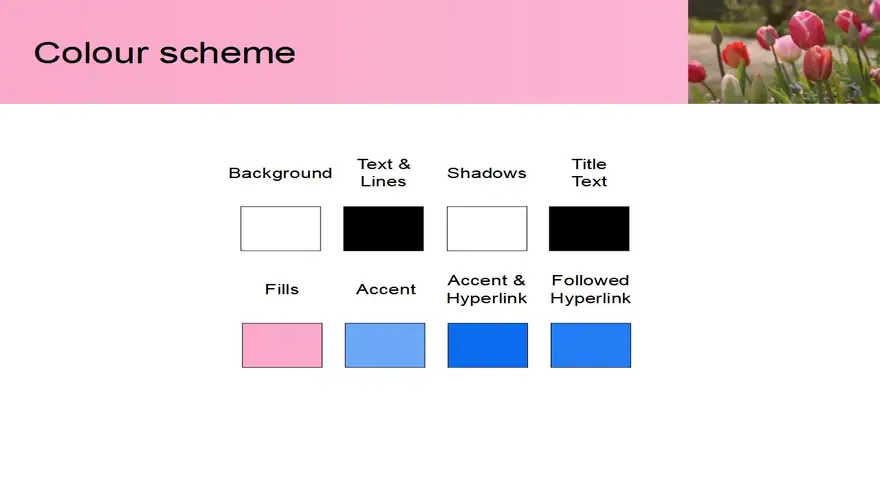 Colour scheme

Background

Text &
Lines

Shadows

Title
Text

Fills

Accent

Accent &
Hyperlink

Followed
Hyperlink